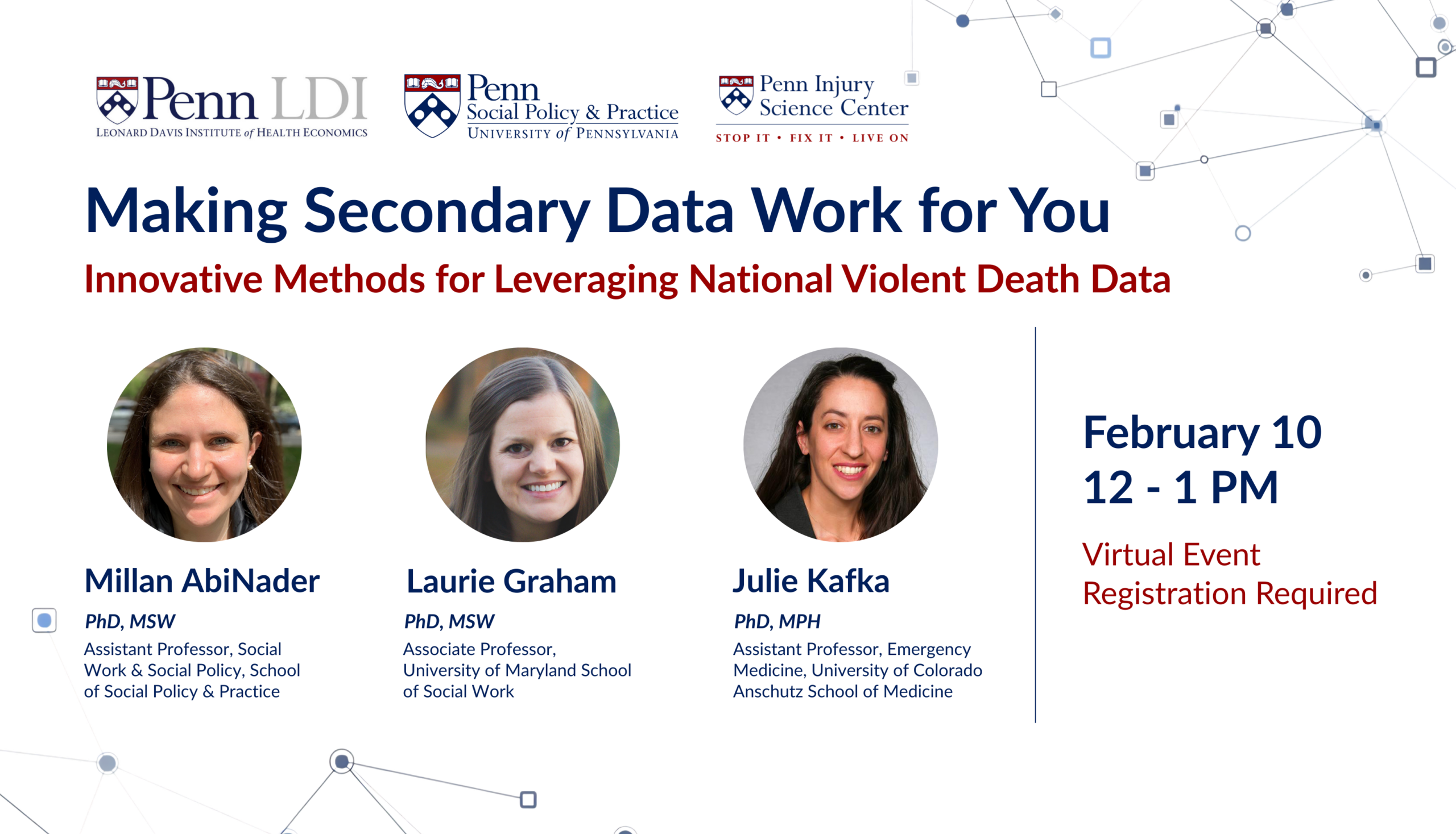 Penn LDI
LEONARD DAVIS INSTITUTE of HEALTH ECONOMICS

Penn
Social Policy & Practice
UNIVERSITY of PENNSYLVANIA

Penn Injury
Science Center
STOP IT • FIX IT • LIVE ON

Making Secondary Data Work for You

Innovative Methods for Leveraging National Violent Death Data

Millan AbiNader
PhD, MSW
Assistant Professor, Social Work & Social Policy, School of Social Policy & Practice

Laurie Graham
PhD, MSW
Associate Professor, University of Maryland School of Social Work

Julie Kafka
PhD, MPH
Assistant Professor, Emergency Medicine, University of Colorado Anschutz School of Medicine

February 10
12 - 1 PM

Virtual Event
Registration Required